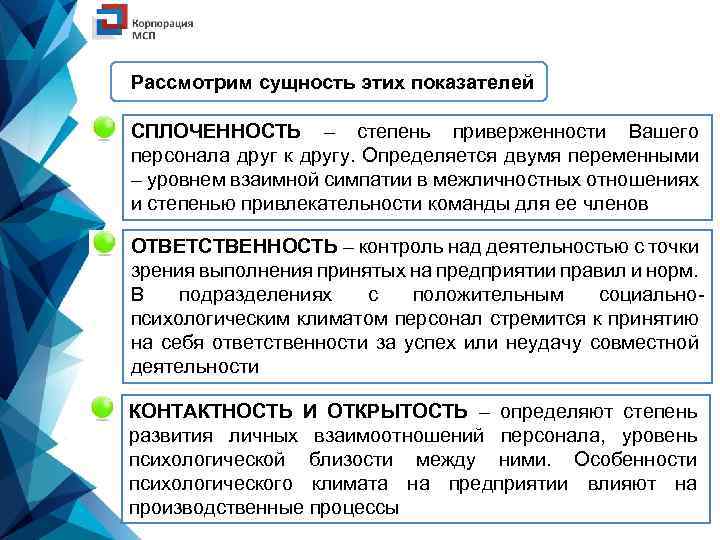 Корпорация МСП

Рассмотрим сущность этих показателей

СПЛОЧЕННОСТЬ – степень приверженности Вашего персонала друг к другу. Определяется двумя переменными – уровнем взаимной симпатии в межличностных отношениях и степенью привлекательности команды для ее членов

ОТВЕТСТВЕННОСТЬ – контроль над деятельностью с точки зрения выполнения принятых на предприятии правил и норм. В подразделениях с положительным социально-психологическим климатом персонал стремится к принятию на себя ответственности за успех или неудачу совместной деятельности

КОНТАКТНОСТЬ И ОТКРЫТОСТЬ – определяют степень развития личных взаимоотношений персонала, уровень психологической близости между ними. Особенности психологического климата на предприятии влияют на производственные процессы